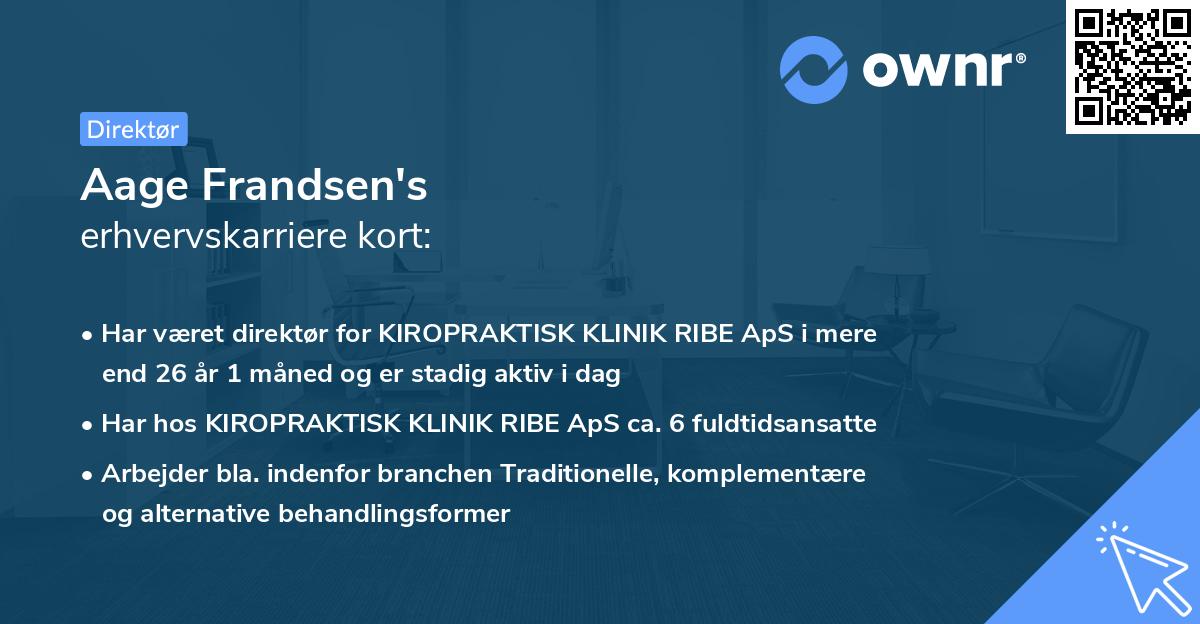 ownr®

Direktør

Aage Frandsen's erhvervskarriere kort:

• Har været direktør for KIROPRAKTISK KLINIK RIBE ApS i mere end 26 år 1 måned og er stadig aktiv i dag

• Har hos KIROPRAKTISK KLINIK RIBE ApS ca. 6 fuldtidsansatte

• Arbejder bla. indenfor branchen Traditionelle, komplementære og alternative behandlingsformer